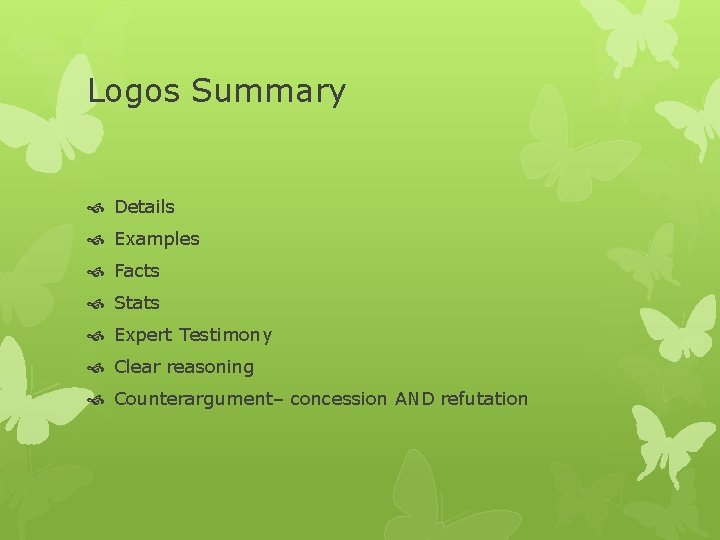 Logos Summary

Details
Examples
Facts
Stats
Expert Testimony
Clear reasoning
Counterargument– concession AND refutation